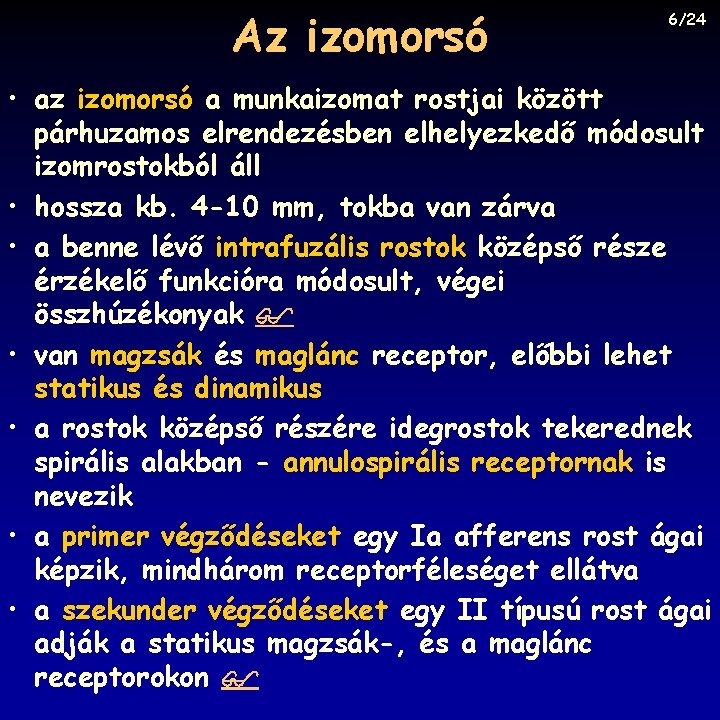 Az izomorsó

6/24

• az izomorsó a munkaizomat rostjai között párhuzamos elrendezésben elhelyezkedő módosult izomrostokból áll

• hossza kb. 4-10 mm, tokba van zárva

• a benne lévő intrafuzális rostok középső része érzékelő funkcióra módosult, végei összhúzékonyak

• van magzsák és maglánc receptor, előbbi lehet statikus és dinamikus

• a rostok középső részére idegrostok tekerednek spirális alakban - annulospirális receptornak is nevezik

• a primer végződéseket egy Ia afferens rost ágai képzik, mindhárom receptorféleséget ellátva

• a szekunder végződéseket egy II típusú rost ágai adják a statikus magzsák-, és a maglánc receptorokon